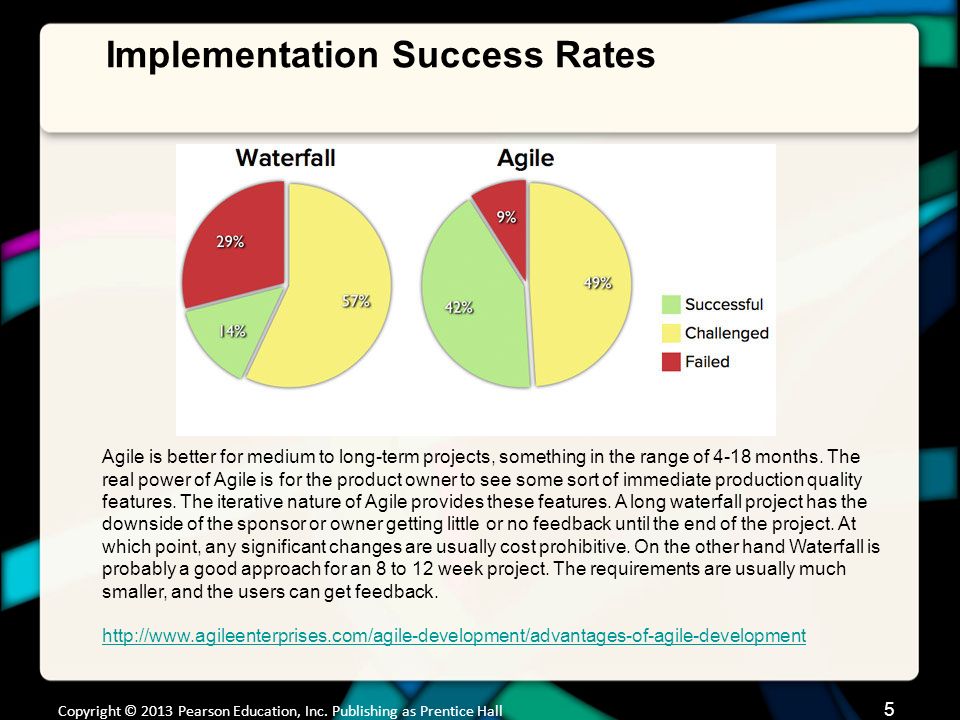 Implementation Success Rates

Waterfall

29%

57%

14%

Agile

9%

49%

42%

Successful
Challenged
Failed

Agile is better for medium to long-term projects, something in the range of 4-18 months. The real power of Agile is for the product owner to see some sort of immediate production quality features. The iterative nature of Agile provides these features. A long waterfall project has the downside of the sponsor or owner getting little or no feedback until the end of the project. At which point, any significant changes are usually cost prohibitive. On the other hand Waterfall is probably a good approach for an 8 to 12 week project. The requirements are usually much smaller, and the users can get feedback.

http://www.agileenterprises.com/agile-development/advantages-of-agile-development

Copyright © 2013 Pearson Education, Inc. Publishing as Prentice Hall

5